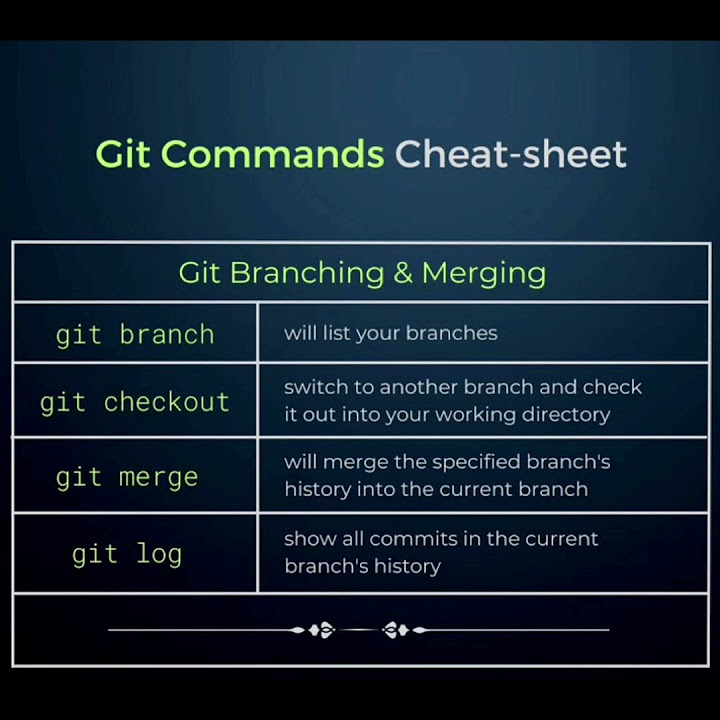 Git Commands Cheat-sheet

| Git Branching & Merging | |
|---|---|
| git branch | will list your branches |
| git checkout | switch to another branch and check it out into your working directory |
| git merge | will merge the specified branch's history into the current branch |
| git log | show all commits in the current branch's history |